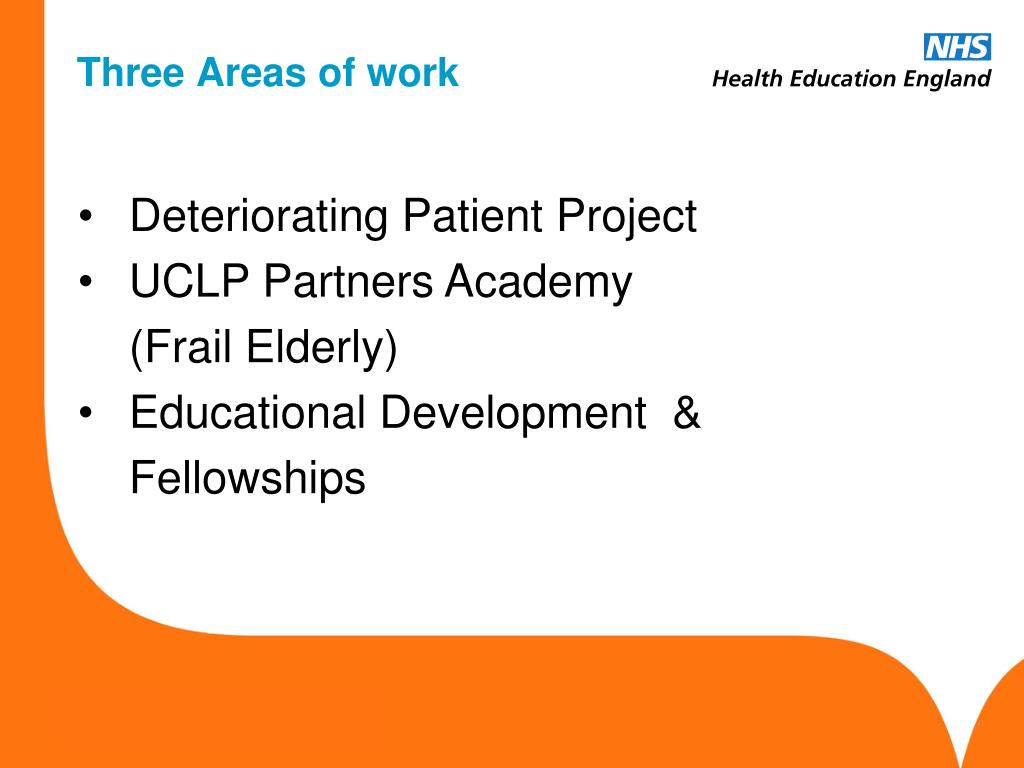 Three Areas of work

NHS
Health Education England

• Deteriorating Patient Project
• UCLP Partners Academy (Frail Elderly)
• Educational Development & Fellowships